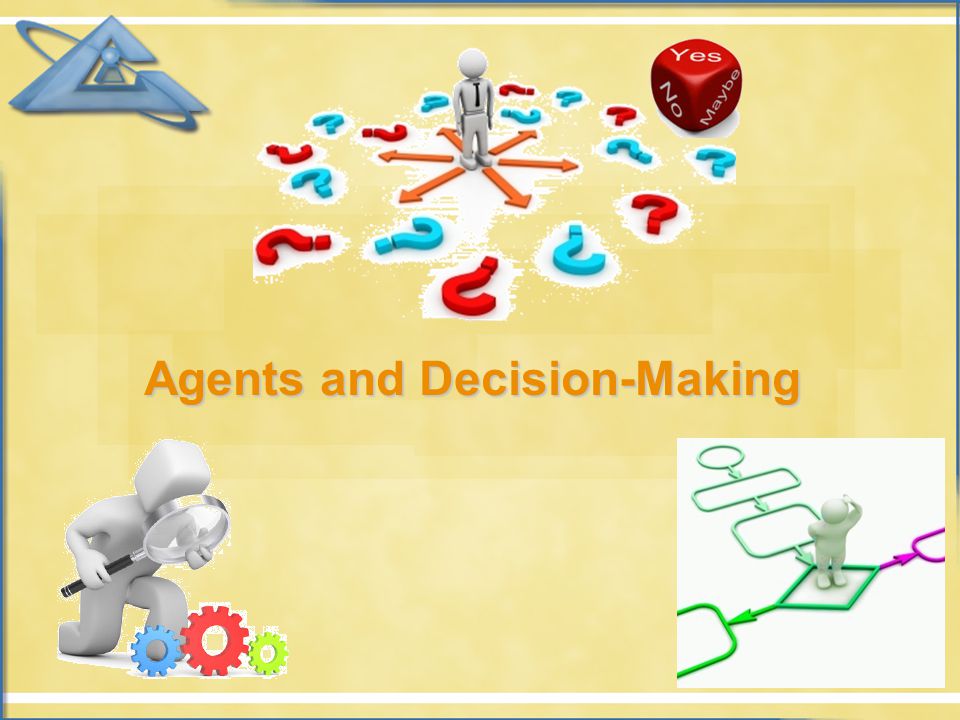 Yes
No
Maybe

Agents and Decision-Making